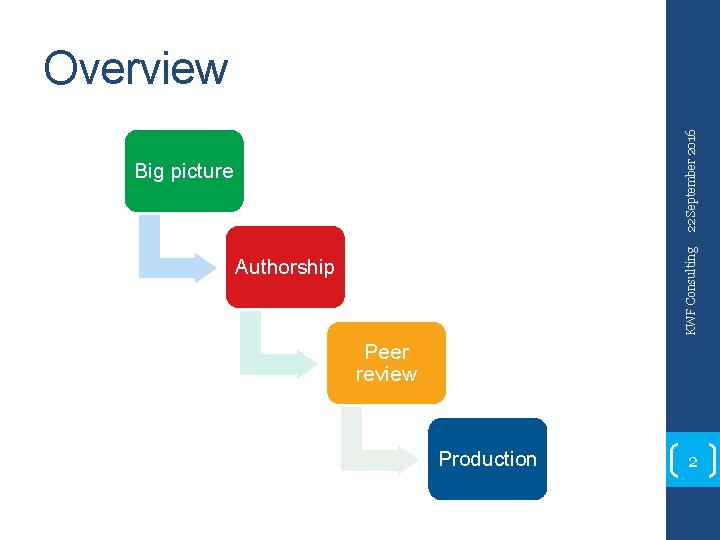 Overview

Big picture

Authorship

Peer review

Production

KWF Consulting 22 September 2016

2